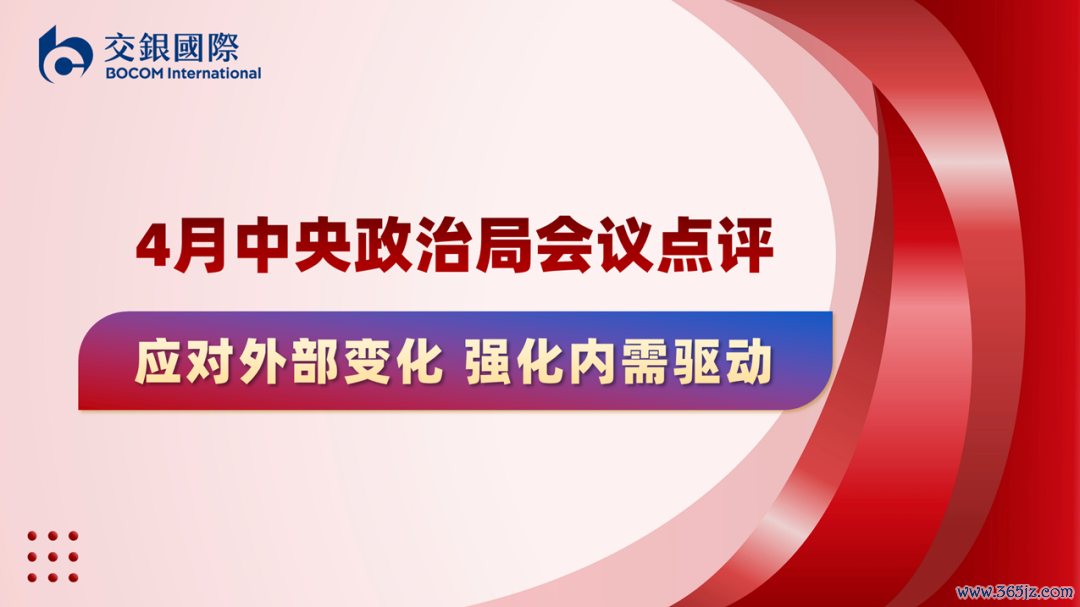 交銀國際
BOCOM International

4月中央政治局会议点评

应对外部变化 强化内需驱动

www.365jz.com